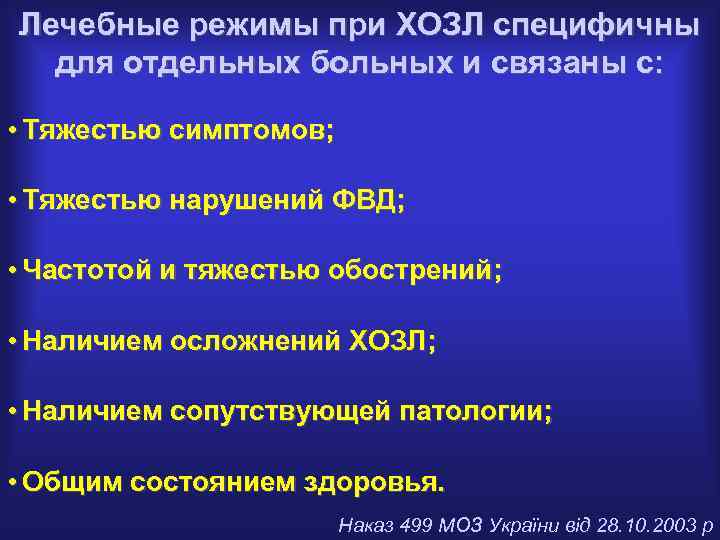 Лечебные режимы при ХОЗЛ специфичны для отдельных больных и связаны с:

• Тяжестью симптомов;

• Тяжестью нарушений ФВД;

• Частотой и тяжестью обострений;

• Наличием осложнений ХОЗЛ;

• Наличием сопутствующей патологии;

• Общим состоянием здоровья.

Наказ 499 МОЗ України від 28.10.2003 р